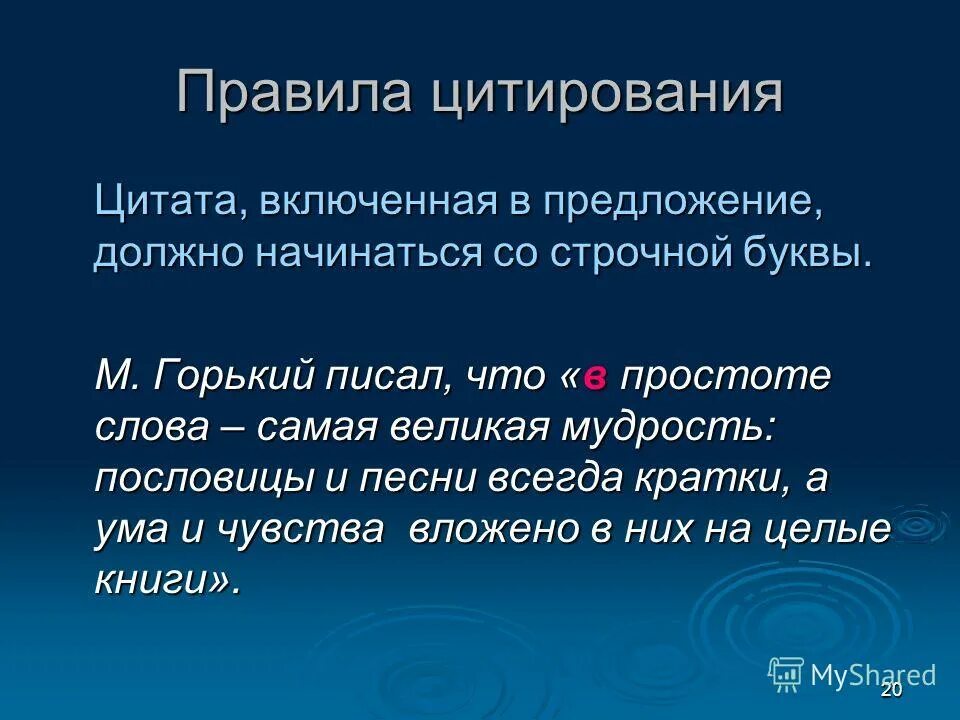 Правила цитирования

Цитата, включенная в предложение, должно начинаться со строчной буквы.

М. Горький писал, что «в простоте слова – самая великая мудрость: пословицы и песни всегда кратки, а ума и чувства вложено в них на целые книги».

MyShared

20